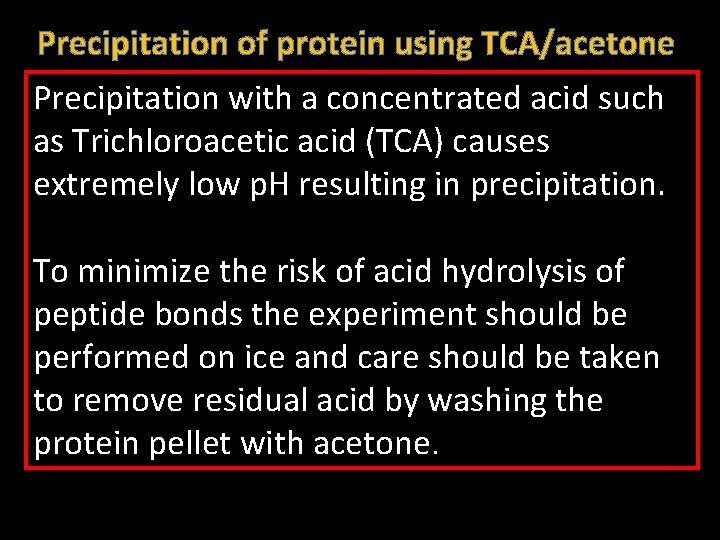 Precipitation of protein using TCA/acetone

Precipitation with a concentrated acid such as Trichloroacetic acid (TCA) causes extremely low pH resulting in precipitation.

To minimize the risk of acid hydrolysis of peptide bonds the experiment should be performed on ice and care should be taken to remove residual acid by washing the protein pellet with acetone.